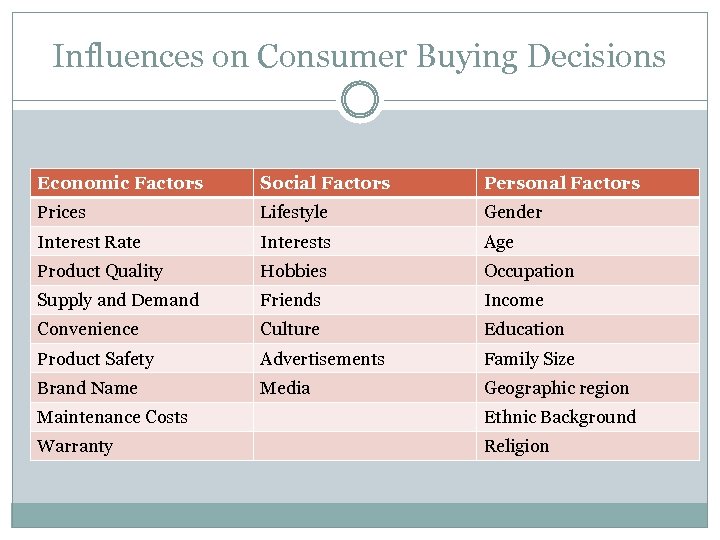 Influences on Consumer Buying Decisions

| Economic Factors | Social Factors | Personal Factors |
|---|---|---|
| Prices | Lifestyle | Gender |
| Interest Rate | Interests | Age |
| Product Quality | Hobbies | Occupation |
| Supply and Demand | Friends | Income |
| Convenience | Culture | Education |
| Product Safety | Advertisements | Family Size |
| Brand Name | Media | Geographic region |
| Maintenance Costs | | Ethnic Background |
| Warranty | | Religion |